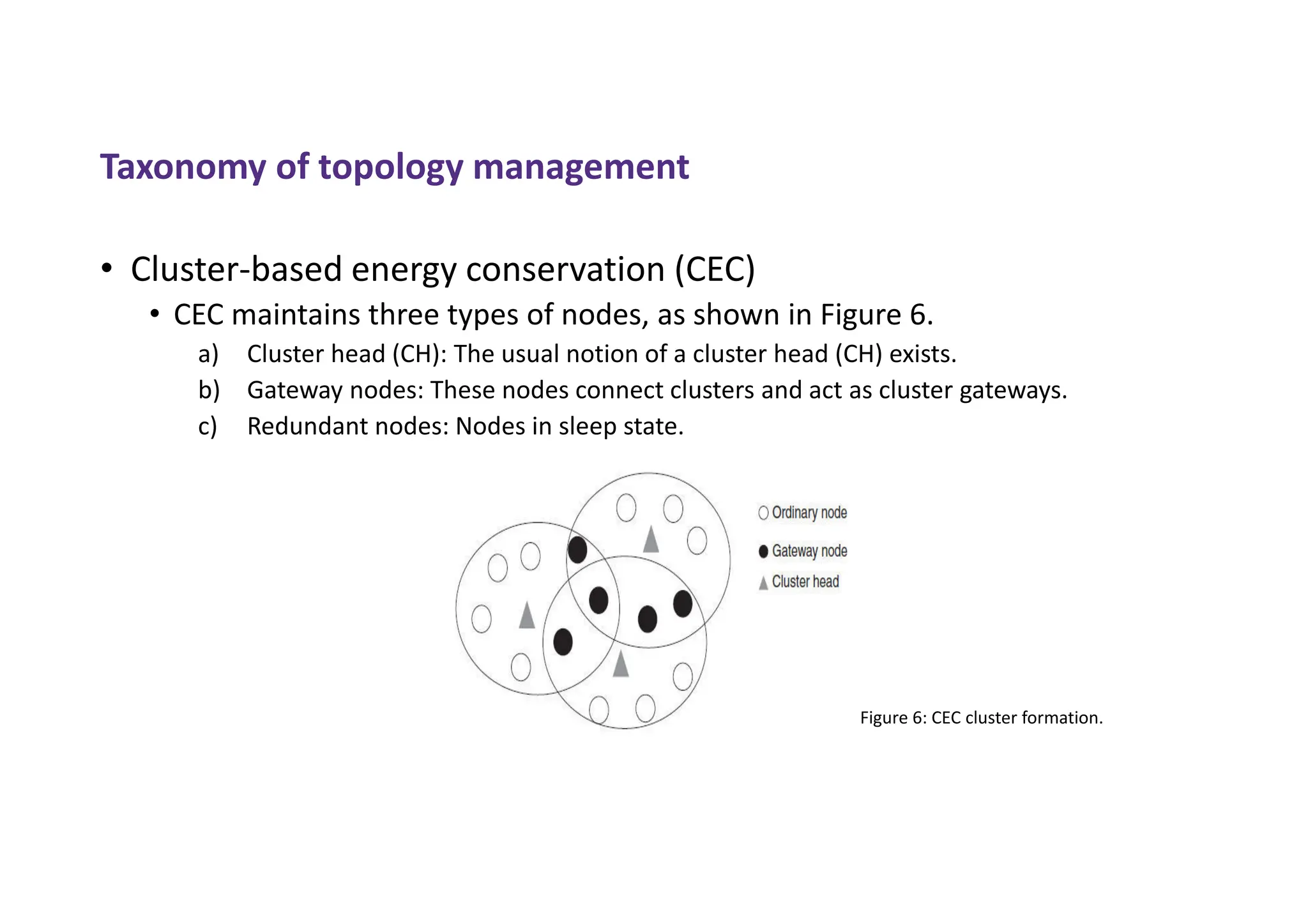 Taxonomy of topology management

• Cluster-based energy conservation (CEC)
  • CEC maintains three types of nodes, as shown in Figure 6.
    a) Cluster head (CH): The usual notion of a cluster head (CH) exists.
    b) Gateway nodes: These nodes connect clusters and act as cluster gateways.
    c) Redundant nodes: Nodes in sleep state.

Ordinary node
Gateway node
Cluster head

Figure 6: CEC cluster formation.